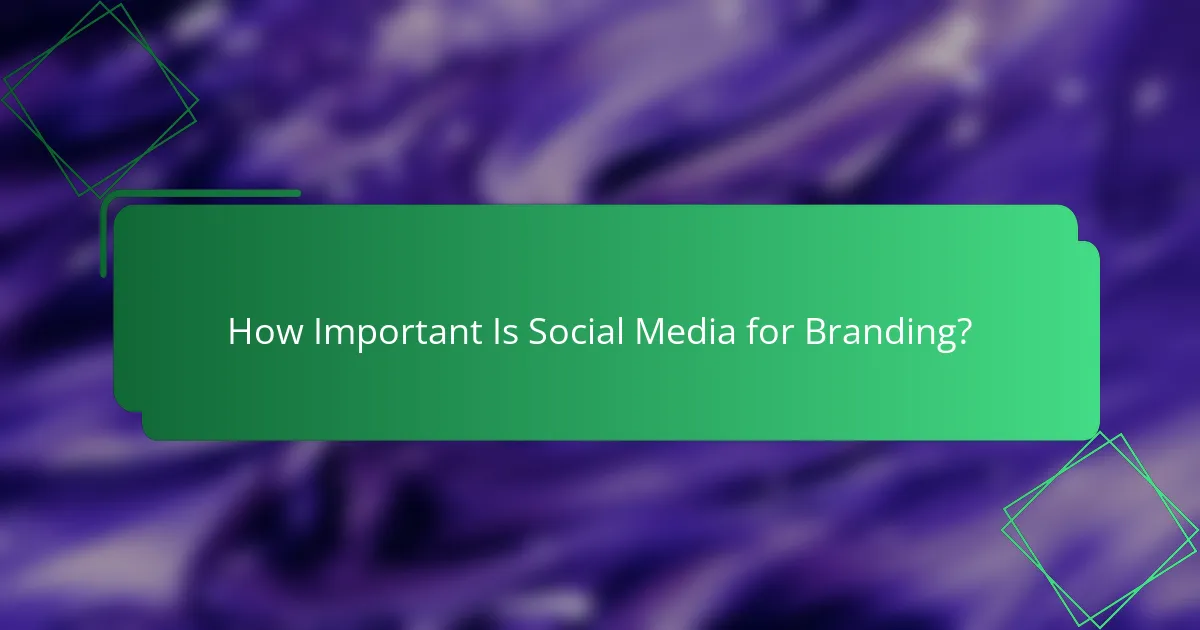 How Important Is Social Media for Branding?